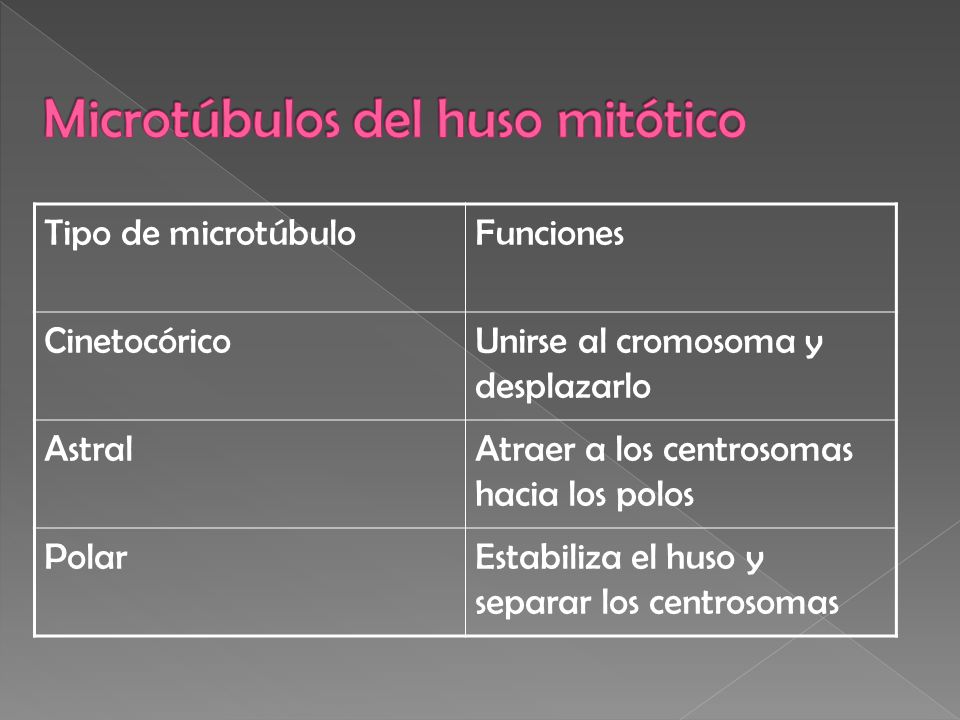 Microtúbulos del huso mitótico

| Tipo de microtúbulo | Funciones |
|---|---|
| Cinetocórico | Unirse al cromosoma y desplazarlo |
| Astral | Atraer a los centrosomas hacia los polos |
| Polar | Estabiliza el huso y separar los centrosomas |